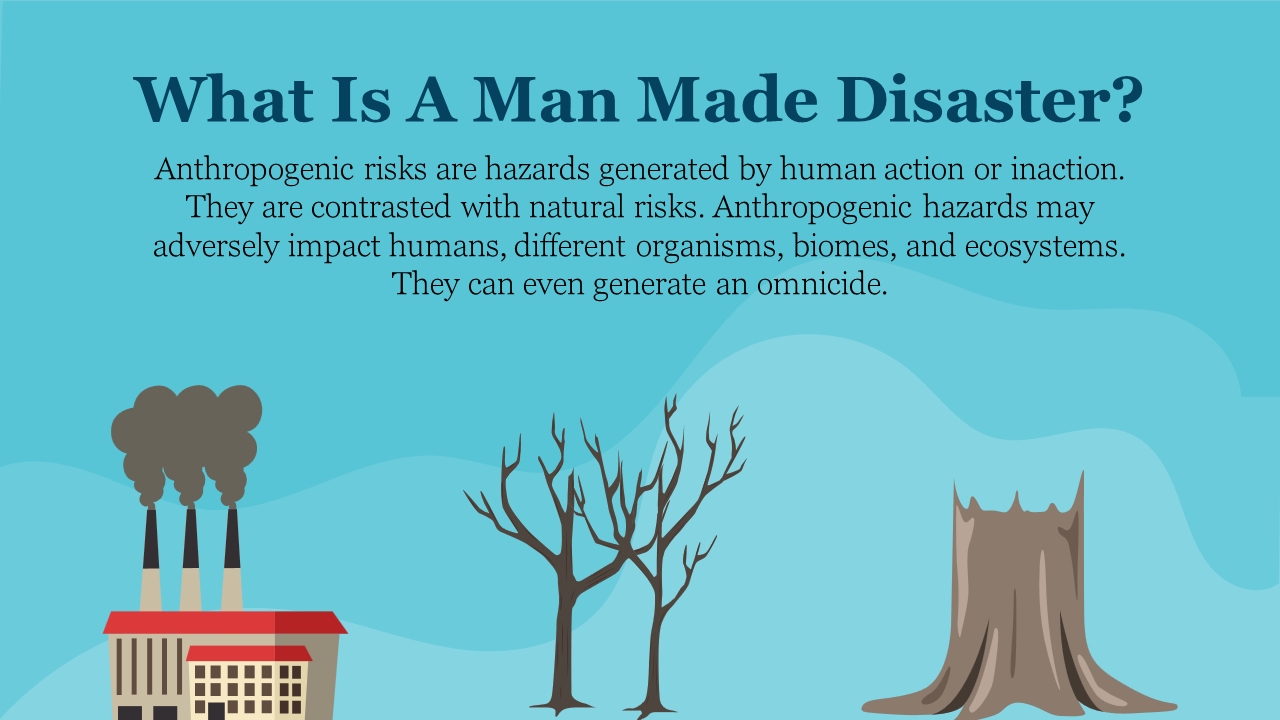 What Is A Man Made Disaster?

Anthropogenic risks are hazards generated by human action or inaction. They are contrasted with natural risks. Anthropogenic hazards may adversely impact humans, different organisms, biomes, and ecosystems. They can even generate an omnicide.